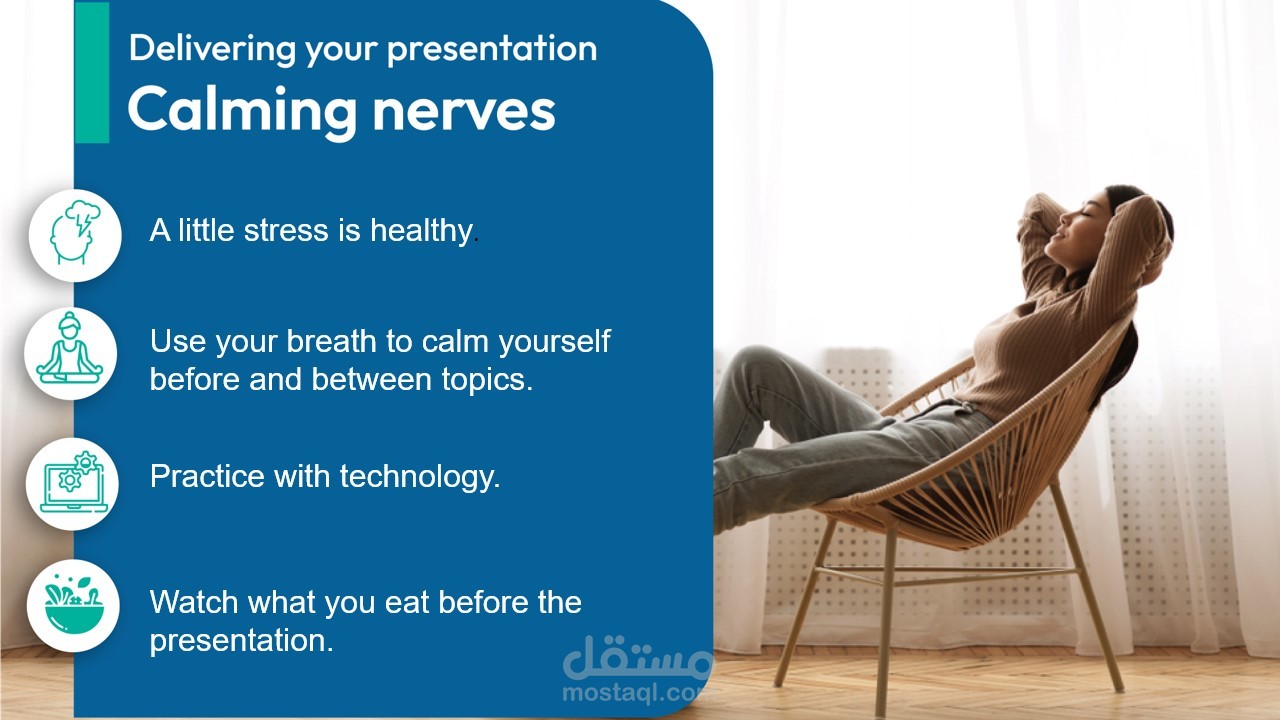 Delivering your presentation
Calming nerves

A little stress is healthy.

Use your breath to calm yourself before and between topics.

Practice with technology.

Watch what you eat before the presentation.

مستقل
mostaql.com